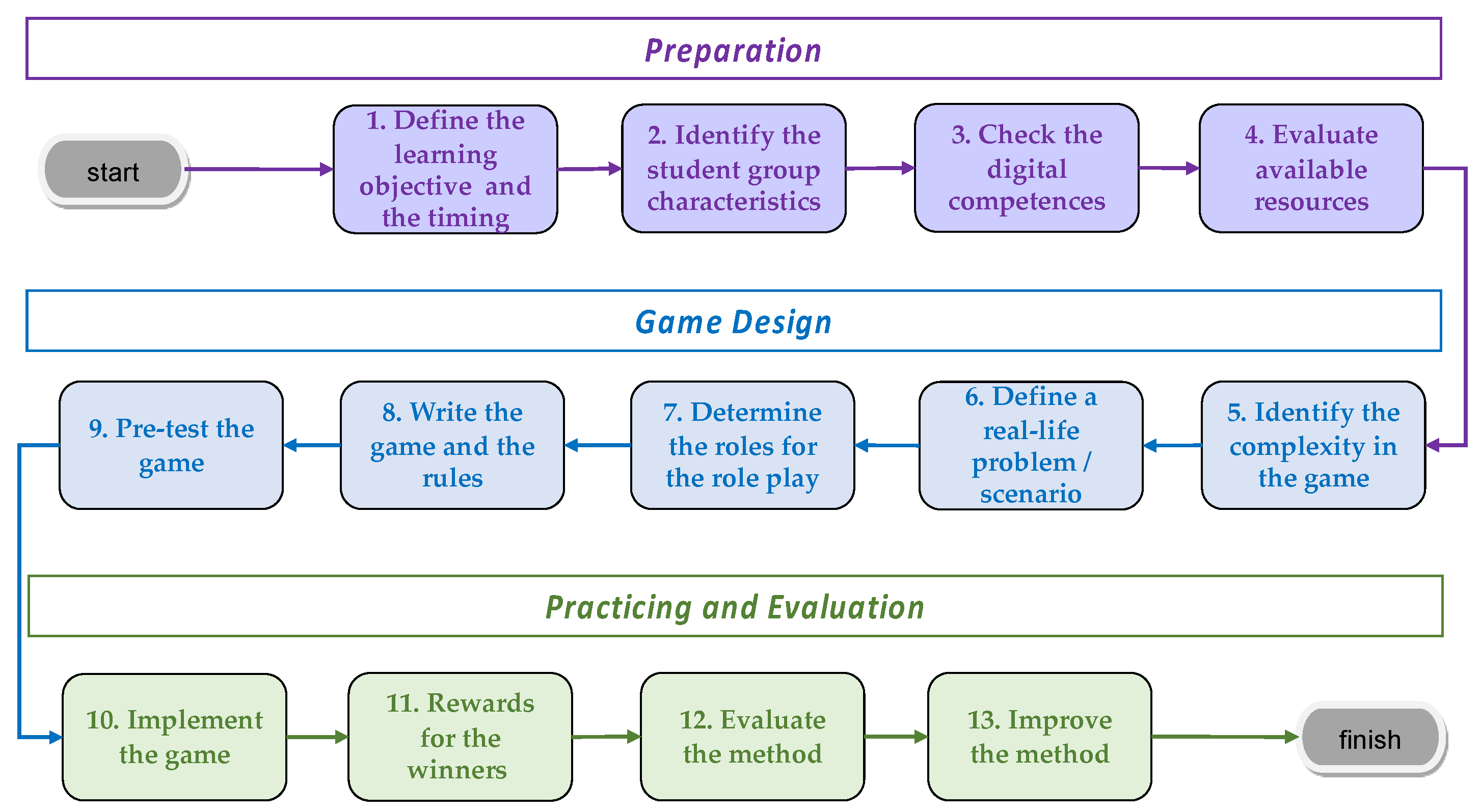 Preparation

start

1. Define the learning objective and the timing

2. Identify the student group characteristics

3. Check the digital competences

4. Evaluate available resources

Game Design

5. Identify the complexity in the game

6. Define a real-life problem / scenario

7. Determine the roles for the role play

8. Write the game and the rules

9. Pre-test the game

Practicing and Evaluation

10. Implement the game

11. Rewards for the winners

12. Evaluate the method

13. Improve the method

finish